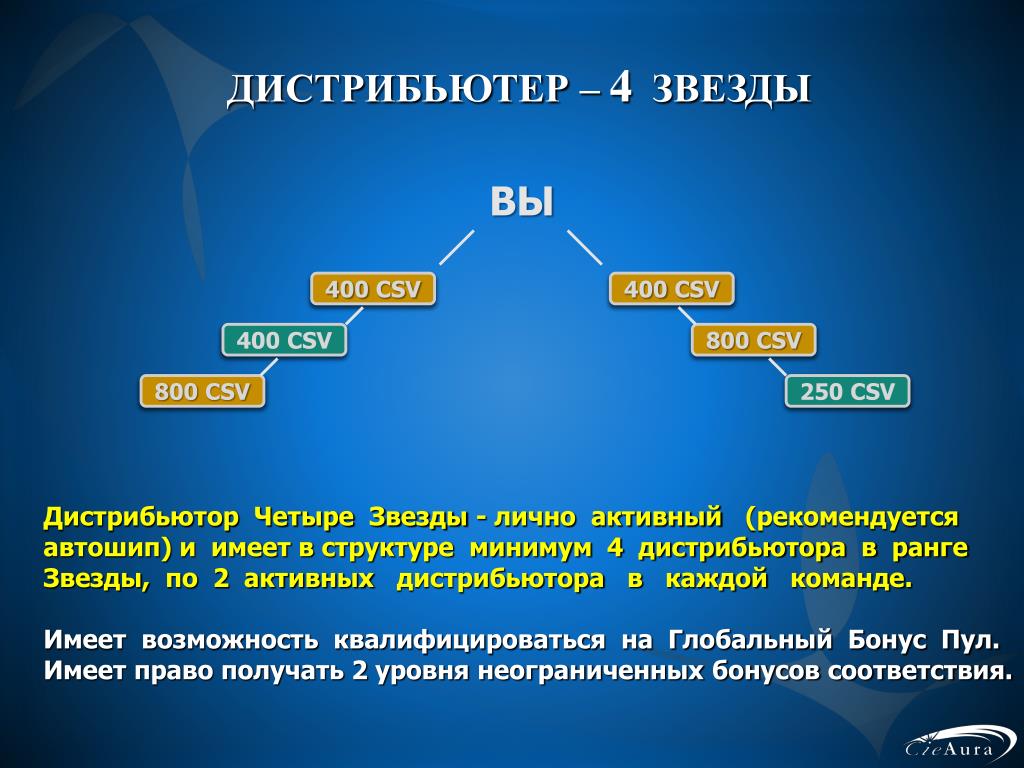 ДИСТРИБЬЮТЕР – 4 ЗВЕЗДЫ

ВЫ

400 CSV

400 CSV

800 CSV

400 CSV

800 CSV

250 CSV

Дистрибьютор Четыре Звезды - лично активный (рекомендуется автошип) и имеет в структуре минимум 4 дистрибьютора в ранге Звезды, по 2 активных дистрибьютора в каждой команде.

Имеет возможность квалифицироваться на Глобальный Бонус Пул. Имеет право получать 2 уровня неограниченных бонусов соответствия.

CieAura